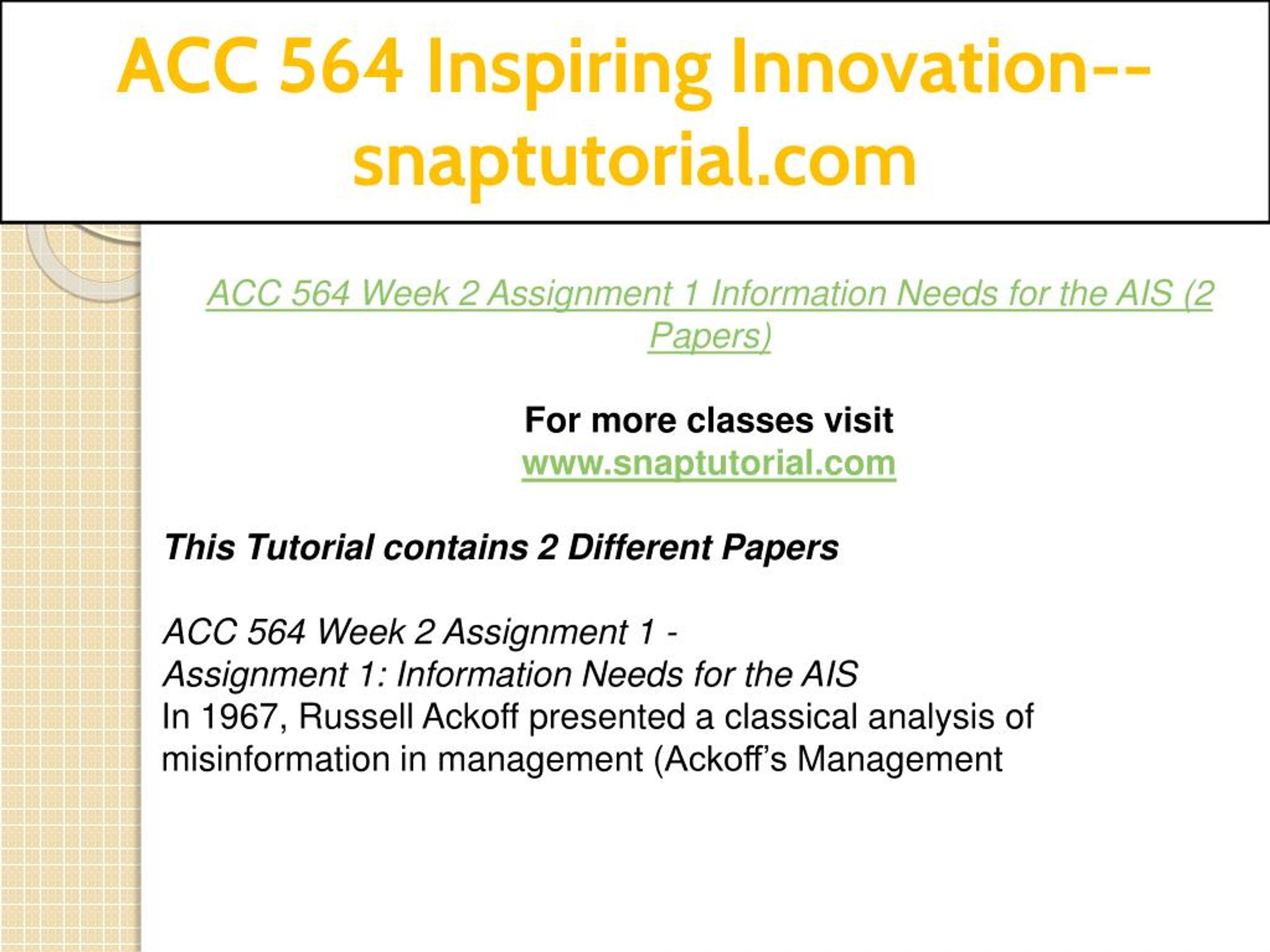 ACC 564 Inspiring Innovation--snaptutorial.com

ACC 564 Week 2 Assignment 1 Information Needs for the AIS (2 Papers)

For more classes visit
www.snaptutorial.com

This Tutorial contains 2 Different Papers

ACC 564 Week 2 Assignment 1 -
Assignment 1: Information Needs for the AIS
In 1967, Russell Ackoff presented a classical analysis of misinformation in management (Ackoff's Management